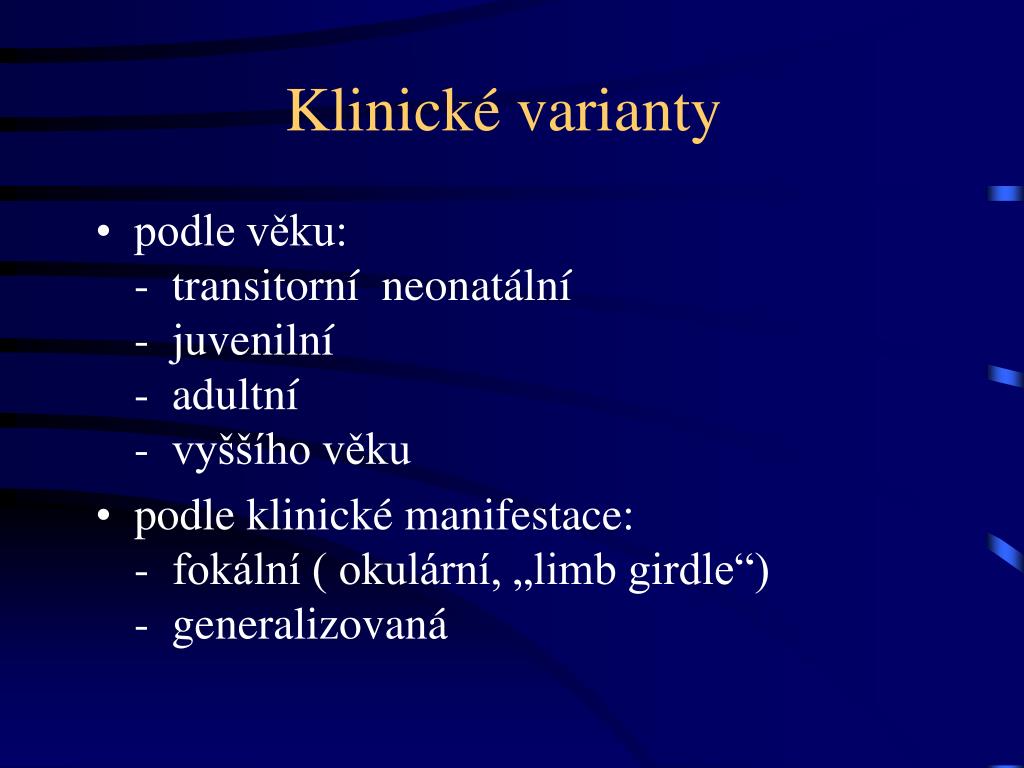 Klinické varianty

• podle věku:
- transitorní neonatální
- juvenilní
- adultní
- vyššího věku

• podle klinické manifestace:
- fokální ( okulární, „limb girdle“)
- generalizovaná